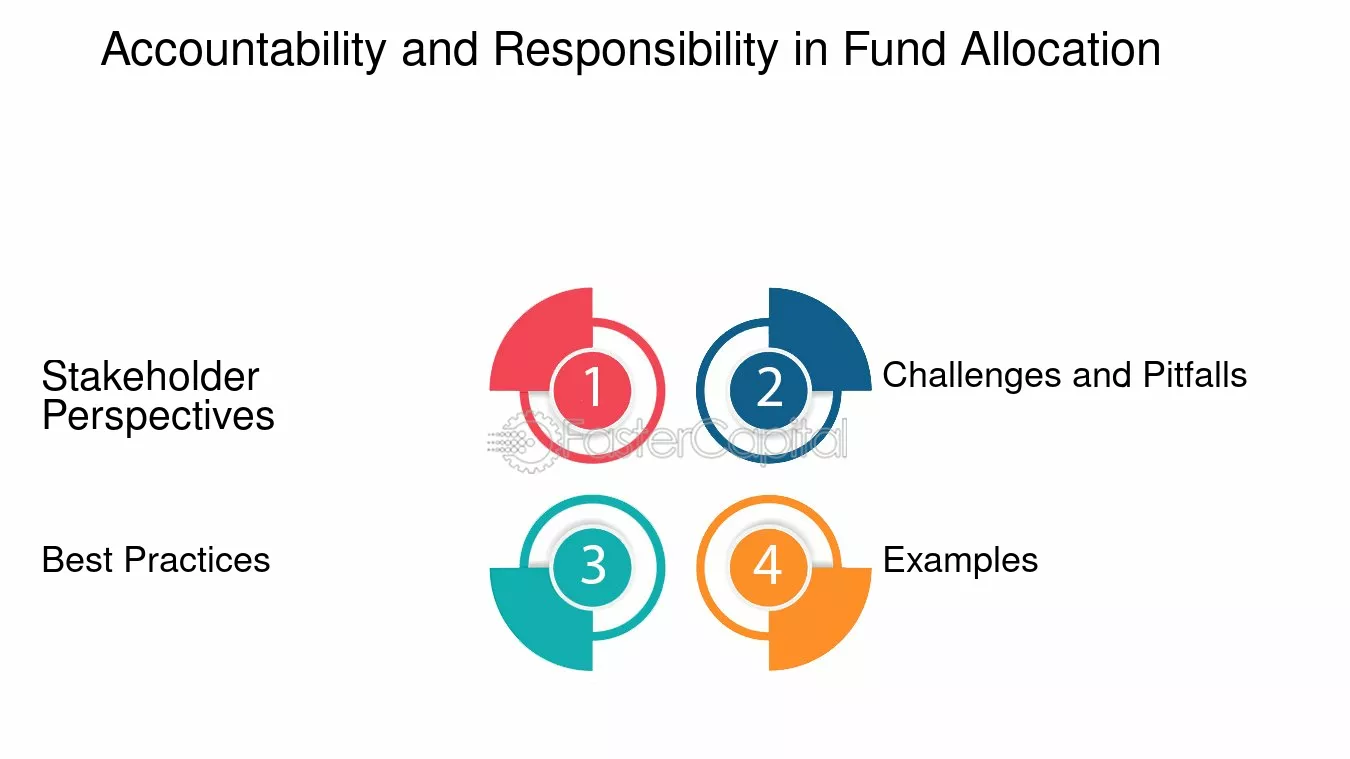 Accountability and Responsibility in Fund Allocation

Stakeholder Perspectives

1

2

Challenges and Pitfalls

Best Practices

3

4

Examples

FasterCapital